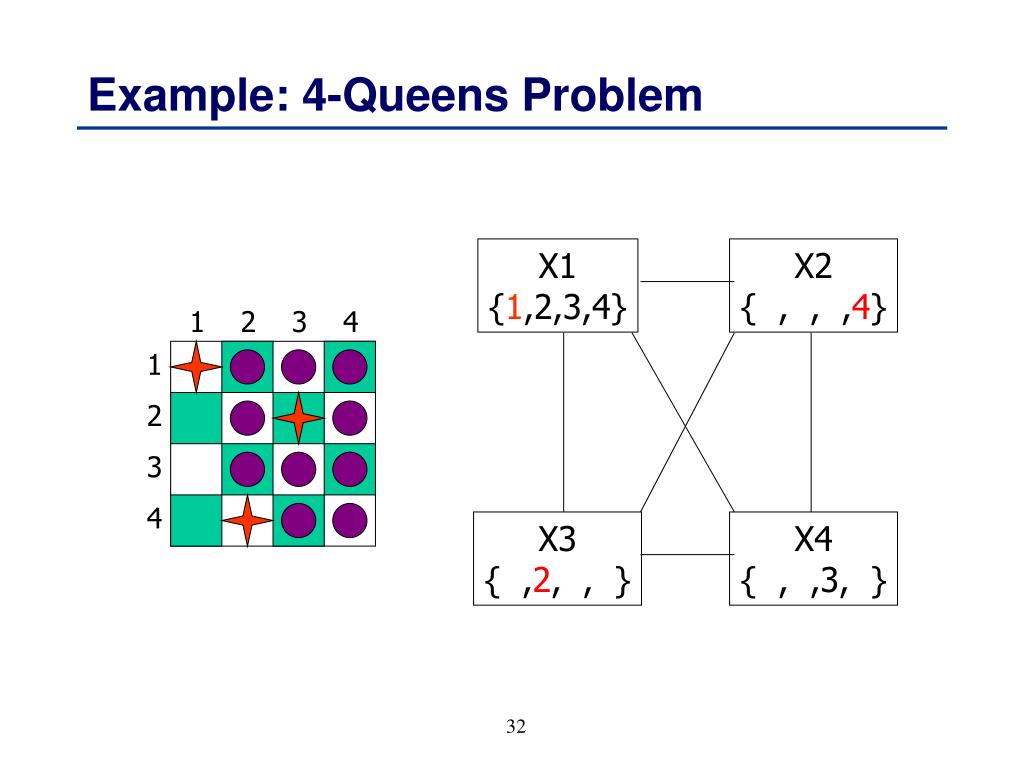 Example: 4-Queens Problem

1 2 3 4
1
2
3
4

X1
{1,2,3,4}

X2
{ , , ,4}

X3
{ ,2, , }

X4
{ , ,3, }

32